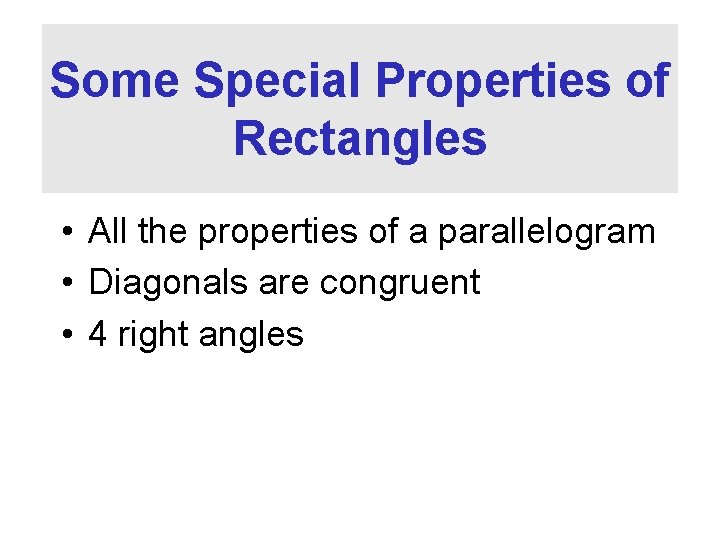 Some Special Properties of Rectangles

• All the properties of a parallelogram
• Diagonals are congruent
• 4 right angles